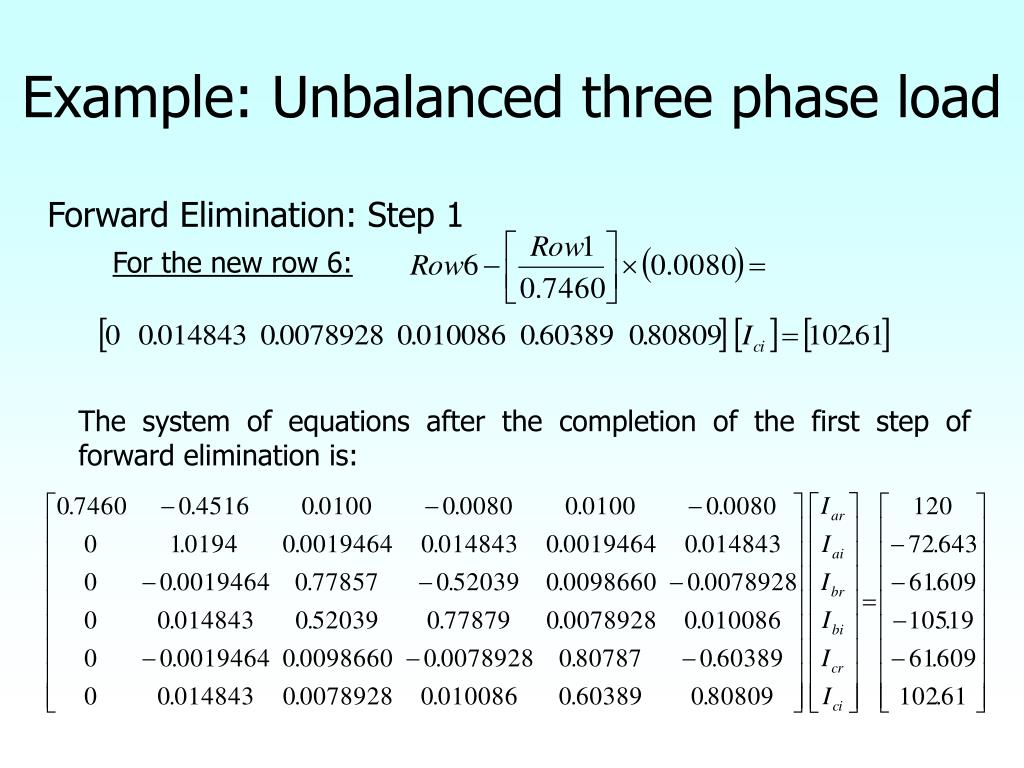 Example: Unbalanced three phase load

Forward Elimination: Step 1

For the new row 6: $Row6 - \left[\frac{Row1}{0.7460}\right] \times (0.0080) =$

$\begin{bmatrix} 0 & 0.014843 & 0.0078928 & 0.010086 & 0.60389 & 0.80809 \end{bmatrix} \begin{bmatrix} I_{ci} \end{bmatrix} = \begin{bmatrix} 102.61 \end{bmatrix}$

The system of equations after the completion of the first step of forward elimination is:

$\begin{bmatrix} 0.7460 & -0.4516 & 0.0100 & -0.0080 & 0.0100 & -0.0080 \\ 0 & 1.0194 & 0.0019464 & 0.014843 & 0.0019464 & 0.014843 \\ 0 & -0.0019464 & 0.77857 & -0.52039 & 0.0098660 & -0.0078928 \\ 0 & 0.014843 & 0.52039 & 0.77879 & 0.0078928 & 0.010086 \\ 0 & -0.0019464 & 0.0098660 & -0.0078928 & 0.80787 & -0.60389 \\ 0 & 0.014843 & 0.0078928 & 0.010086 & 0.60389 & 0.80809 \end{bmatrix} \begin{bmatrix} I_{ar} \\ I_{ai} \\ I_{br} \\ I_{bi} \\ I_{cr} \\ I_{ci} \end{bmatrix} = \begin{bmatrix} 120 \\ -72.643 \\ -61.609 \\ -105.19 \\ -61.609 \\ 102.61 \end{bmatrix}$